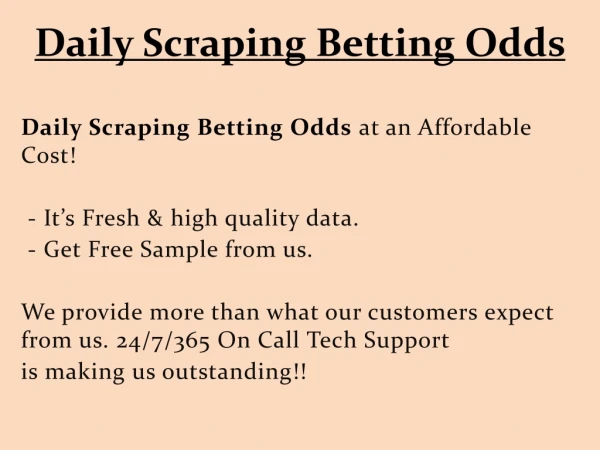 Daily Scraping Betting Odds

Daily Scraping Betting Odds at an Affordable Cost!

- It’s Fresh & high quality data.
- Get Free Sample from us.

We provide more than what our customers expect from us. 24/7/365 On Call Tech Support is making us outstanding!!